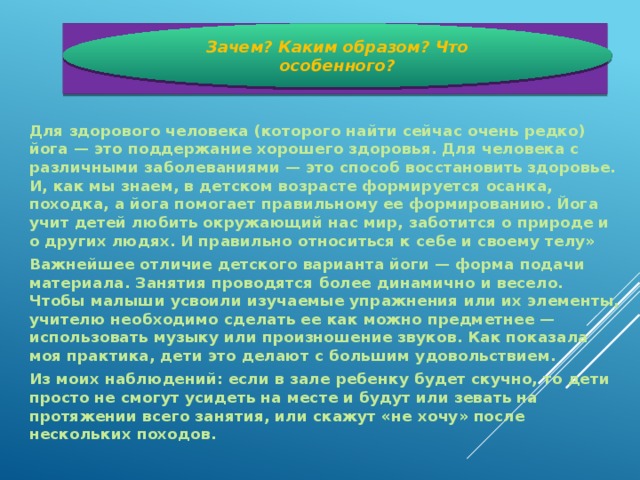 Зачем? Каким образом? Что особенного?

Для здорового человека (которого найти сейчас очень редко) йога — это поддержание хорошего здоровья. Для человека с различными заболеваниями — это способ восстановить здоровье. И, как мы знаем, в детском возрасте формируется осанка, походка, а йога помогает правильному ее формированию. Йога учит детей любить окружающий нас мир, заботится о природе и о других людях. И правильно относиться к себе и своему телу»

Важнейшее отличие детского варианта йоги — форма подачи материала. Занятия проводятся более динамично и весело. Чтобы малыши усвоили изучаемые упражнения или их элементы, учителю необходимо сделать ее как можно предметнее — использовать музыку или произношение звуков. Как показала моя практика, дети это делают с большим удовольствием.

Из моих наблюдений: если в зале ребенку будет скучно, то дети просто не смогут усидеть на месте и будут или зевать на протяжении всего занятия, или скажут «не хочу» после нескольких походов.